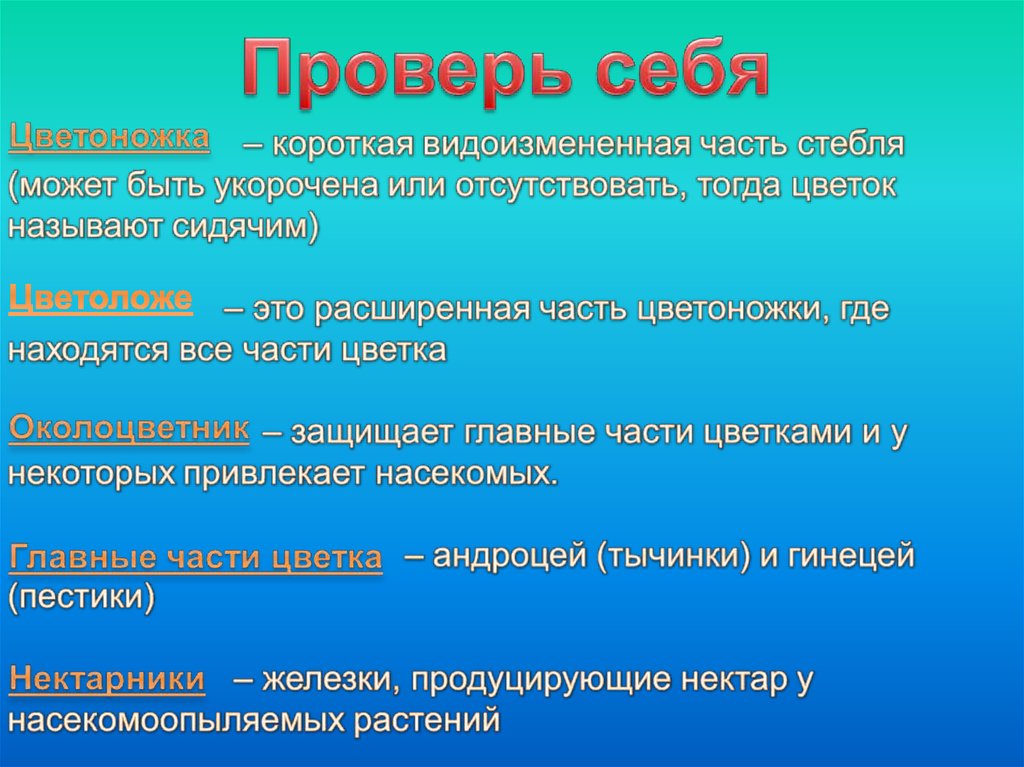 Проверь себя

Цветоножка – короткая видоизмененная часть стебля (может быть укорочена или отсутствовать, тогда цветок называют сидячим)

Цветоложе – это расширенная часть цветоножки, где находятся все части цветка

Околоцветник – защищает главные части цветками и у некоторых привлекает насекомых.

Главные части цветка – андроцей (тычинки) и гинецей (пестики)

Нектарники – железки, продуцирующие нектар у насекомоопыляемых растений